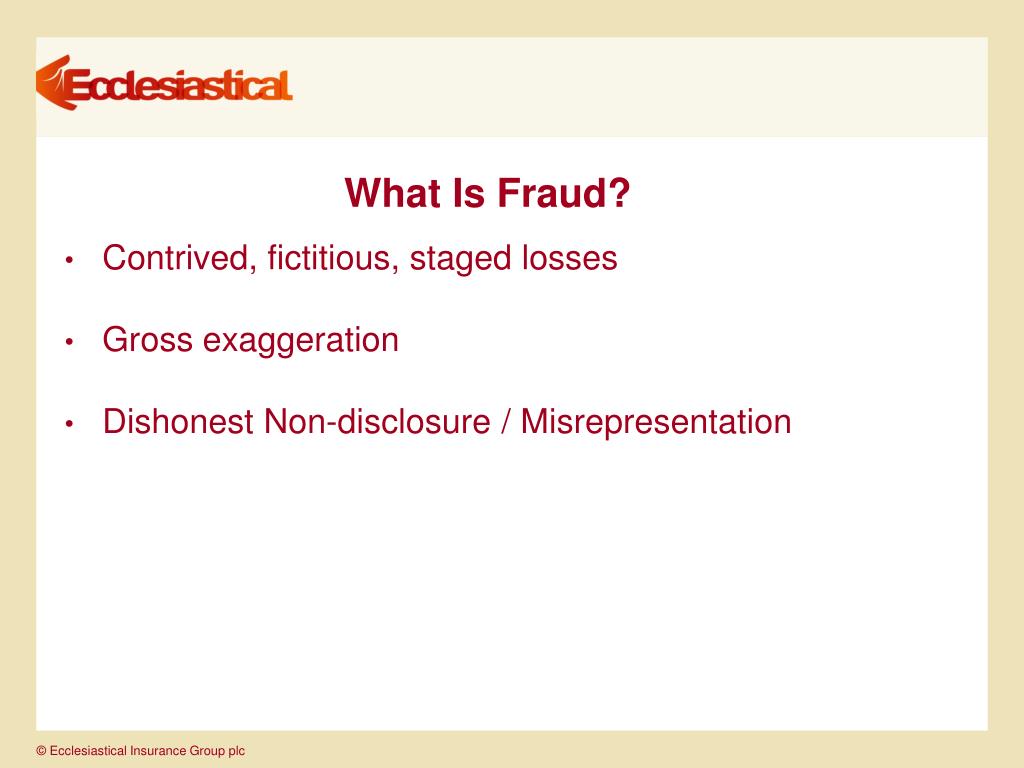 Ecclesiastical

What Is Fraud?

• Contrived, fictitious, staged losses

• Gross exaggeration

• Dishonest Non-disclosure / Misrepresentation

© Ecclesiastical Insurance Group plc